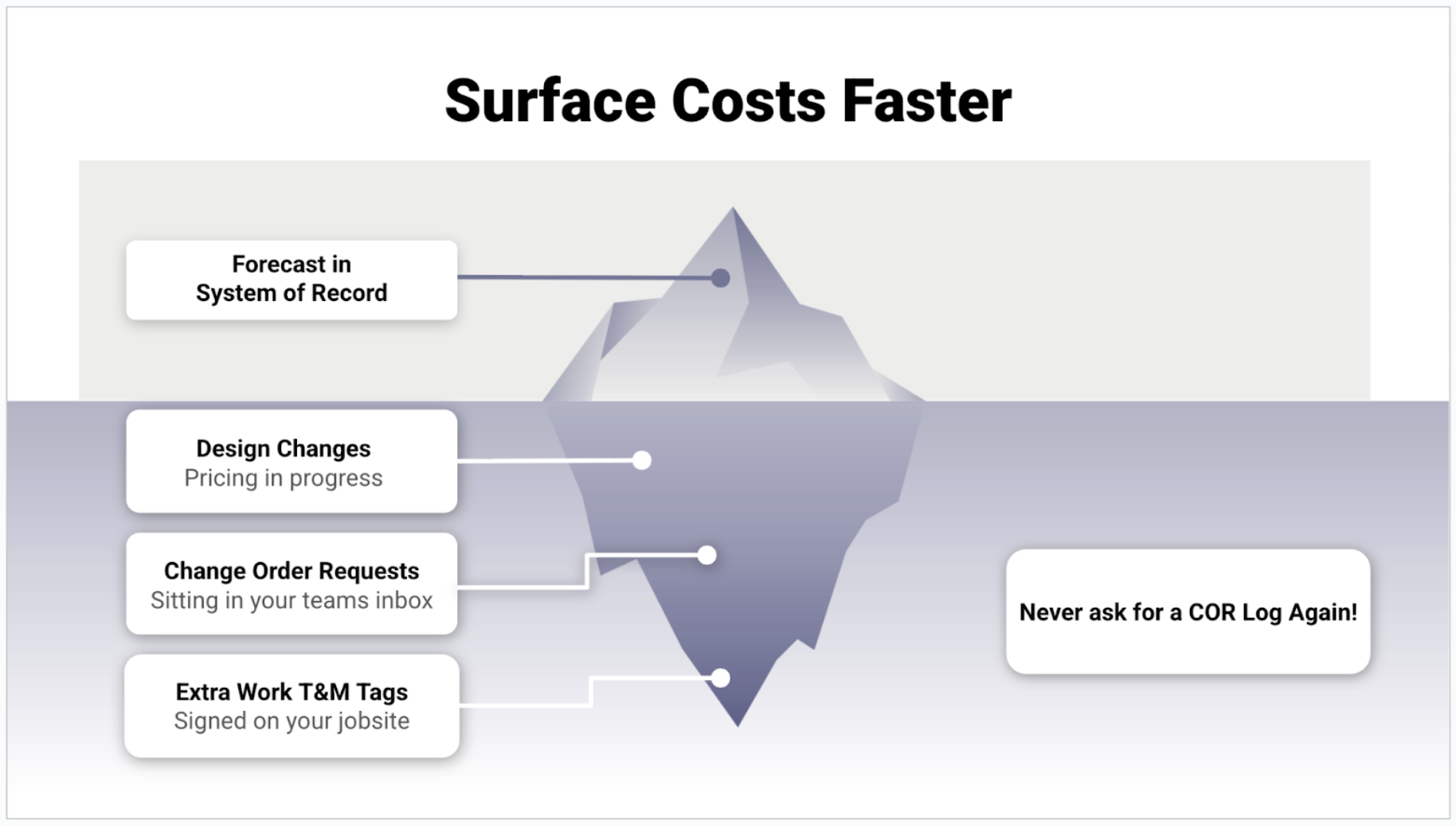 Surface Costs Faster

Forecast in System of Record

Design Changes
Pricing in progress

Change Order Requests
Sitting in your teams inbox

Extra Work T&M Tags
Signed on your jobsite

Never ask for a COR Log Again!